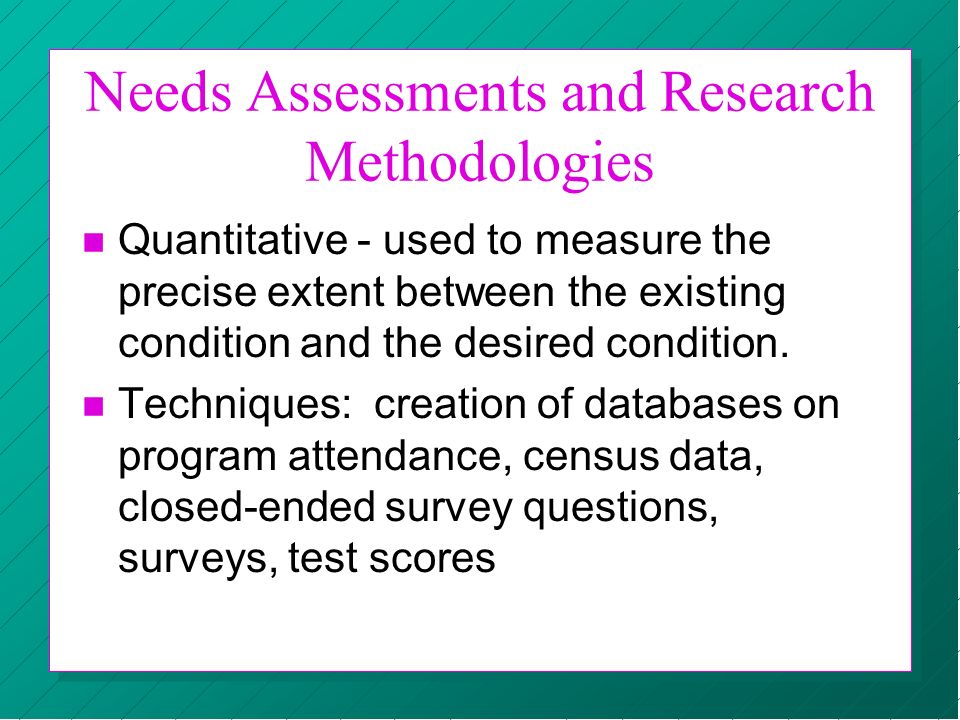 Needs Assessments and Research Methodologies

Quantitative - used to measure the precise extent between the existing condition and the desired condition.

Techniques: creation of databases on program attendance, census data, closed-ended survey questions, surveys, test scores